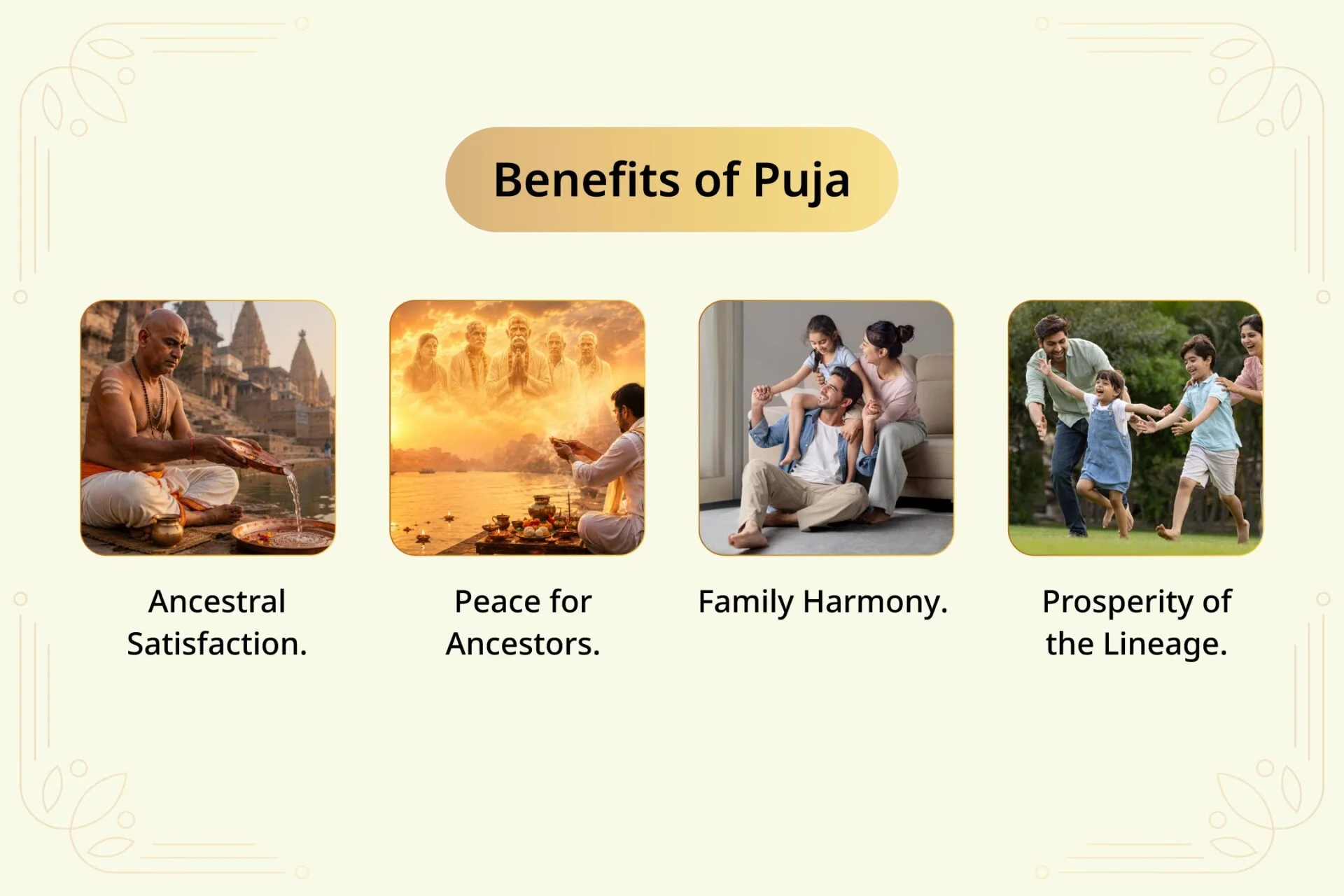 Benefits of Puja

Ancestral Satisfaction.

Peace for Ancestors.

Family Harmony.

Prosperity of the Lineage.